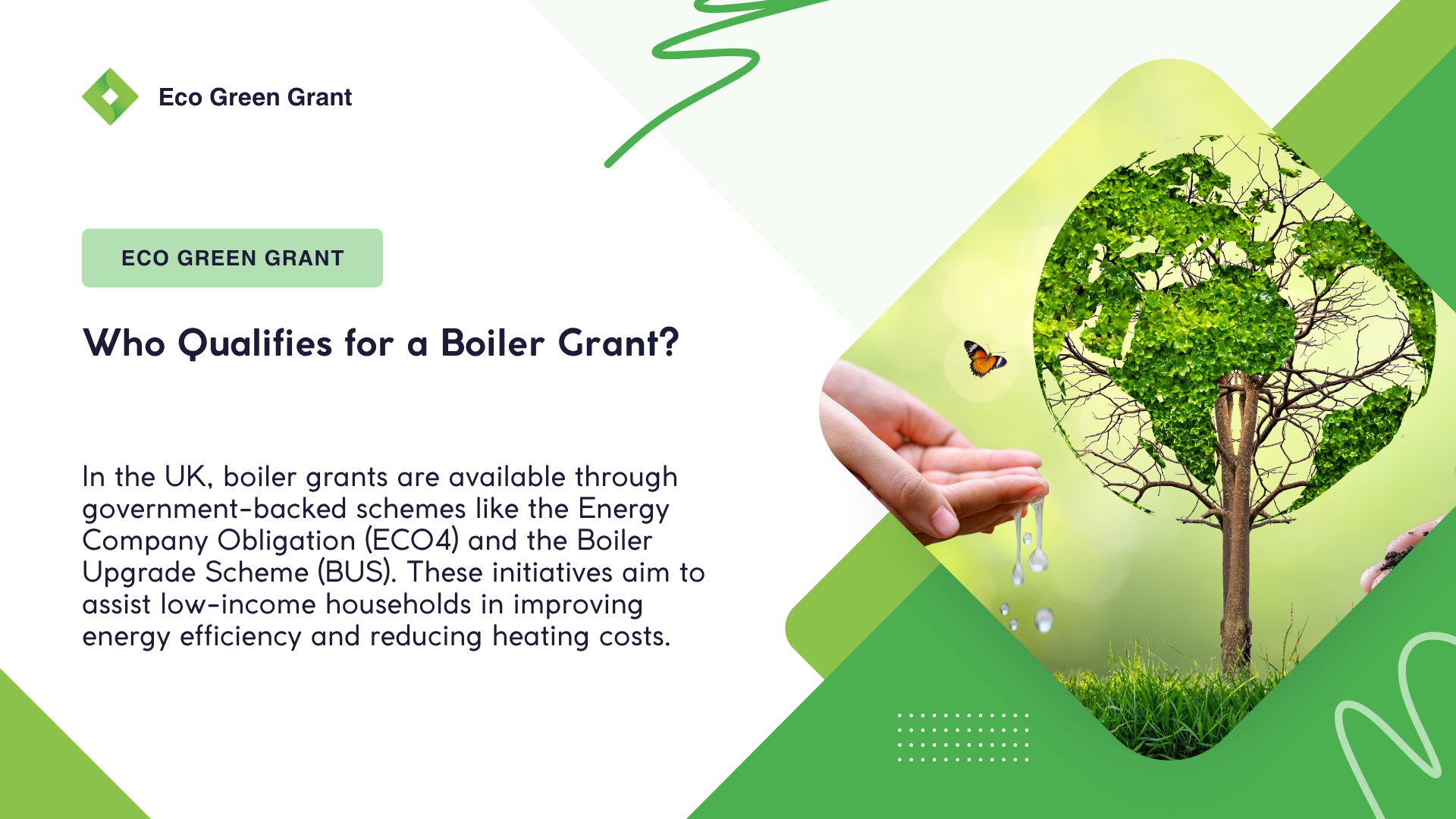 Eco Green Grant

ECO GREEN GRANT

Who Qualifies for a Boiler Grant?

In the UK, boiler grants are available through government-backed schemes like the Energy Company Obligation (ECO4) and the Boiler Upgrade Scheme (BUS). These initiatives aim to assist low-income households in improving energy efficiency and reducing heating costs.